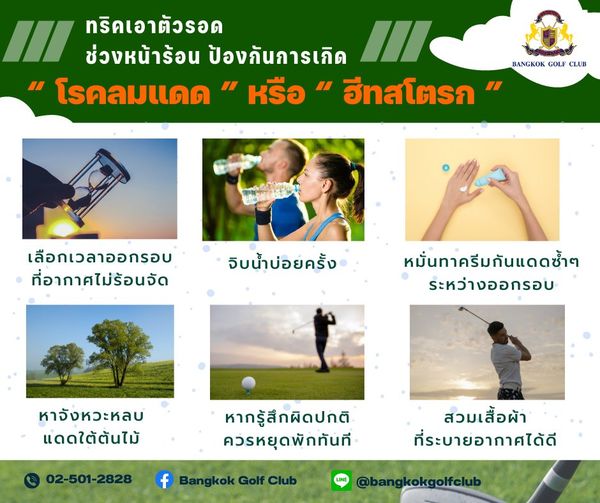 ทริคเอาตัวรอด
ช่วงหน้าร้อน ป้องกันการเกิด
" โรคลมแดด " หรือ " ฮีทสโตรก "

BANGKOK GOLF CLUB

เลือกเวลาออกรอบ
ที่อากาศไม่ร้อนจัด

จิบน้ำบ่อยครั้ง

หมั่นทาครีมกันแดดซ้ำๆ
ระหว่างออกรอบ

หาจังหวะหลบ
แดดใต้ต้นไม้

หากรู้สึกผิดปกติ
ควรหยุดพักทันที

สวมเสื้อผ้า
ที่ระบายอากาศได้ดี

02-501-2828
Bangkok Golf Club
LINE
@bangkokgolfclub